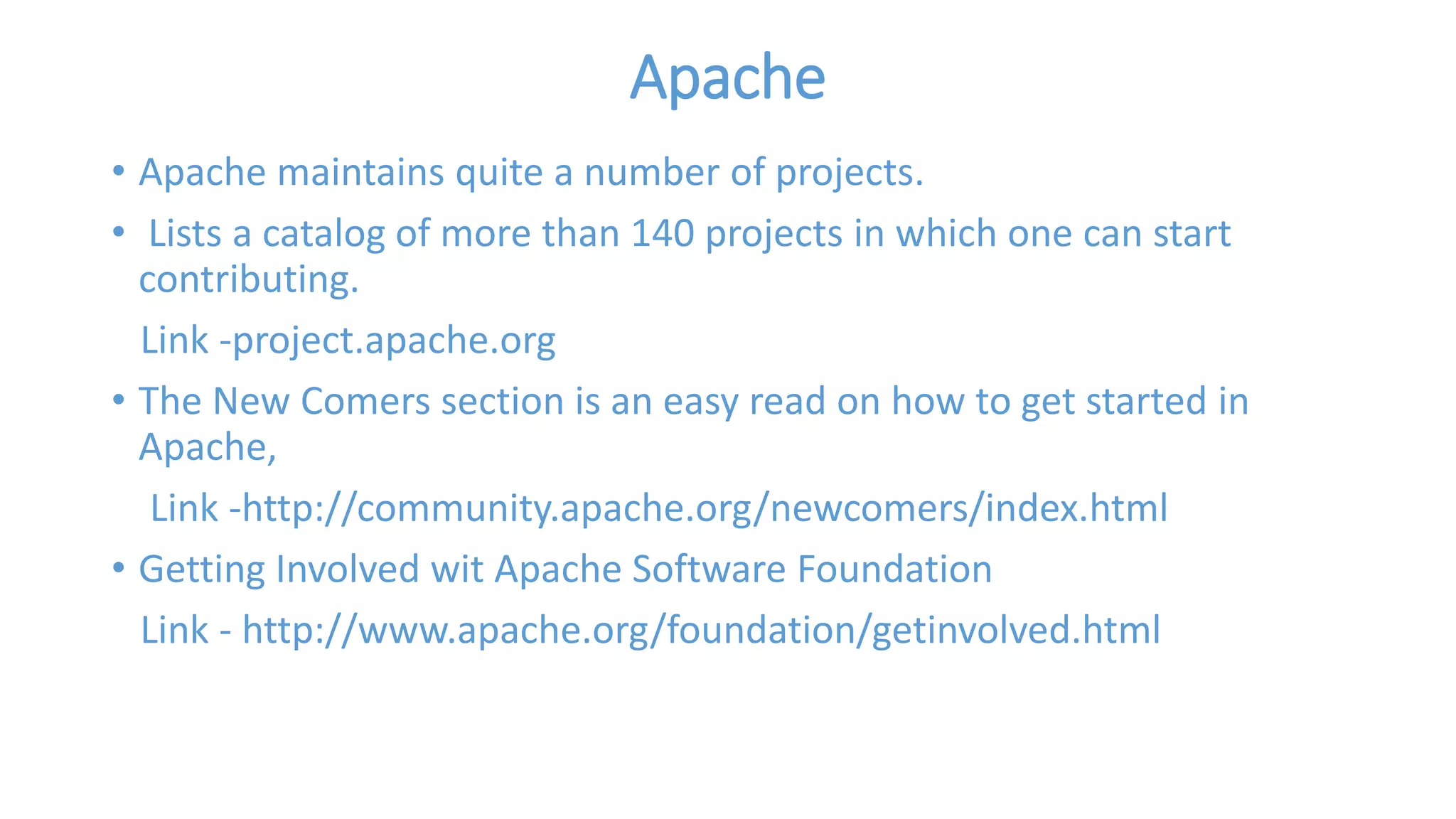 Apache

• Apache maintains quite a number of projects.

• Lists a catalog of more than 140 projects in which one can start contributing.

Link -project.apache.org

• The New Comers section is an easy read on how to get started in Apache,

Link -http://community.apache.org/newcomers/index.html

• Getting Involved wit Apache Software Foundation

Link - http://www.apache.org/foundation/getinvolved.html